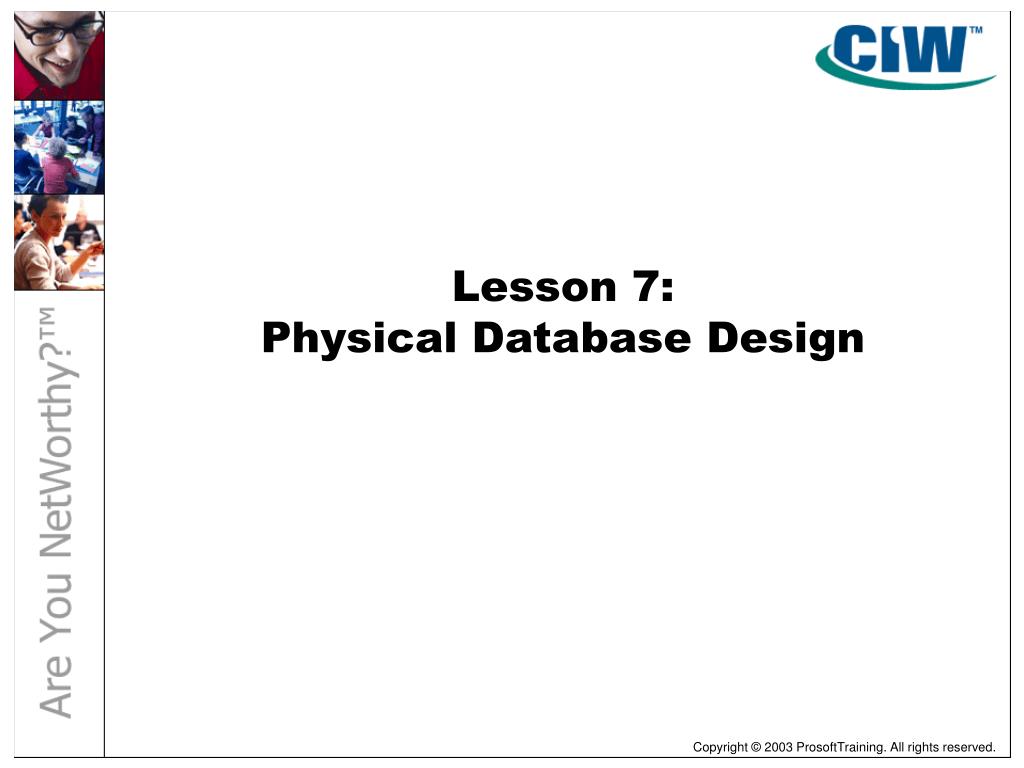 CIW™

Are You NetWorthy?™

Lesson 7:
Physical Database Design

Copyright © 2003 ProsoftTraining. All rights reserved.